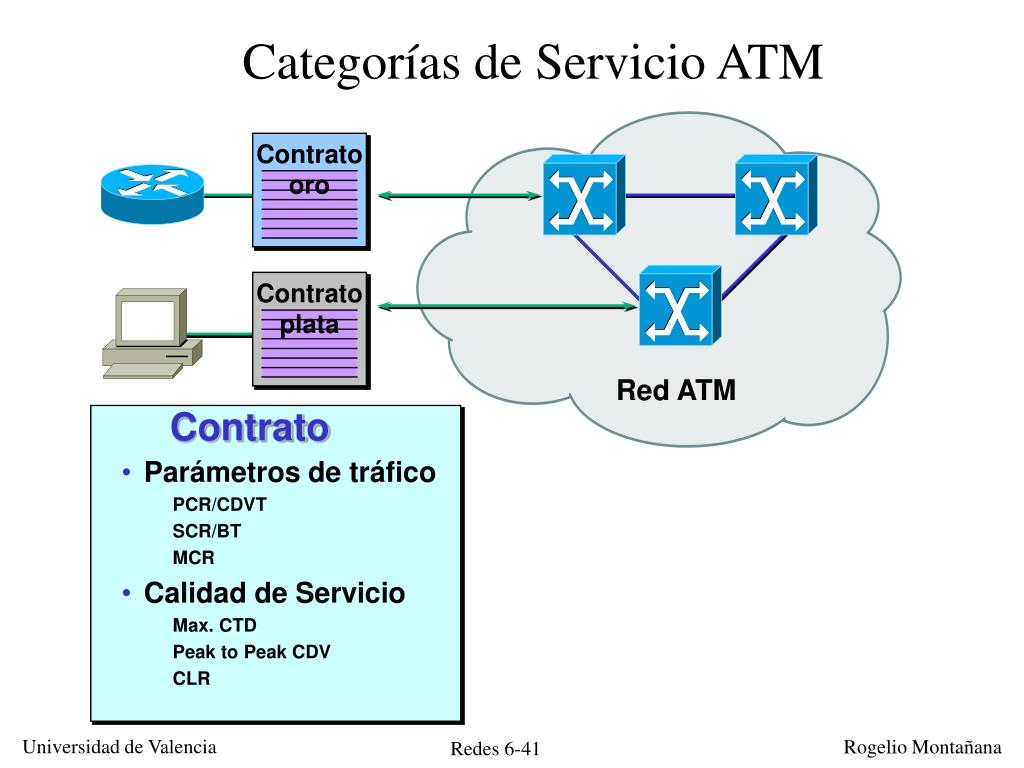 Categorías de Servicio ATM

Contrato oro

Contrato plata

Red ATM

Contrato

• Parámetros de tráfico

PCR/CDVT

SCR/BT

MCR

• Calidad de Servicio

Max. CTD

Peak to Peak CDV

CLR

Universidad de Valencia

Redes 6-41

Rogelio Montañana